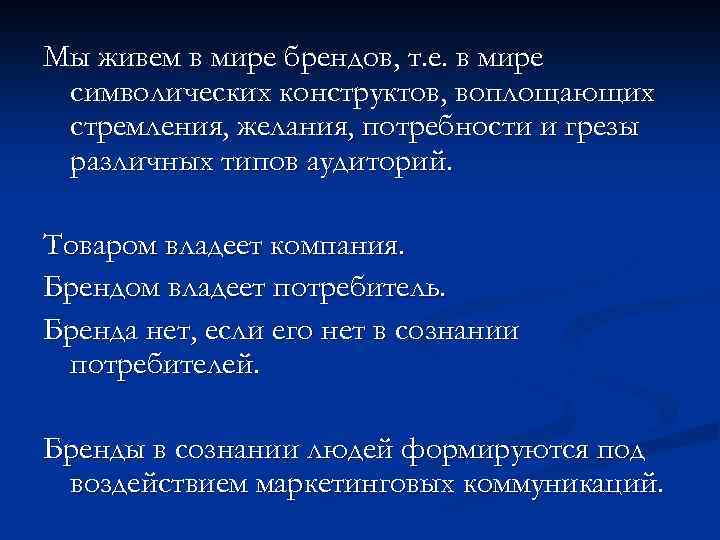 Мы живем в мире брендов, т.е. в мире символических конструктов, воплощающих стремления, желания, потребности и грезы различных типов аудиторий.

Товаром владеет компания.

Брендом владеет потребитель.

Бренда нет, если его нет в сознании потребителей.

Бренды в сознании людей формируются под воздействием маркетинговых коммуникаций.